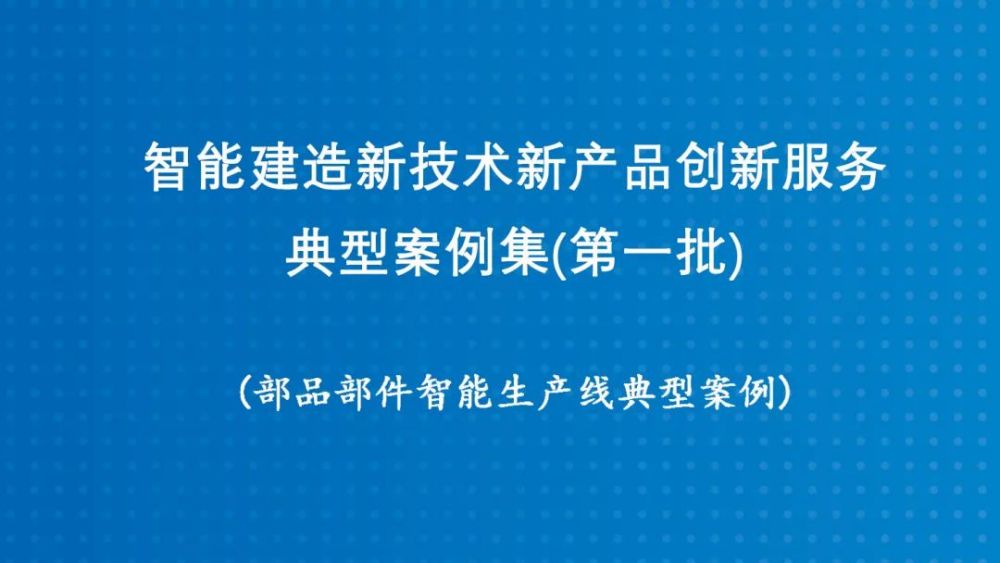 智能建造新技术新产品创新服务
典型案例集(第一批)

（部品部件智能生产线典型案例）